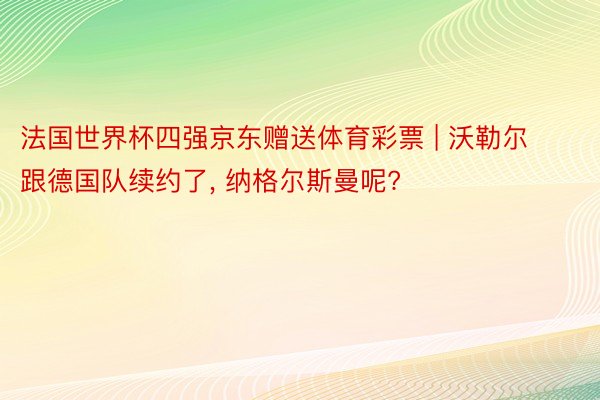 法国世界杯四强京东赠送体育彩票 | 沃勒尔跟德国队续约了, 纳格尔斯曼呢?